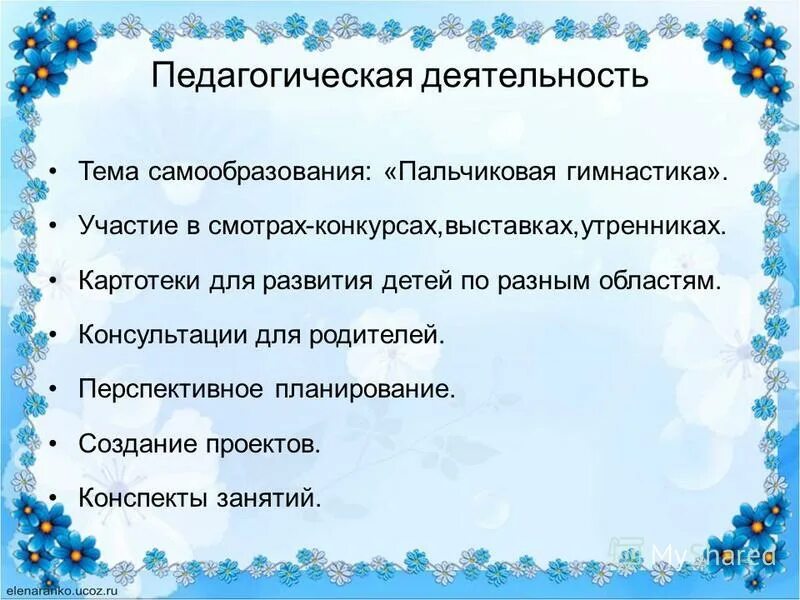 Педагогическая деятельность

• Тема самообразования: «Пальчиковая гимнастика».

• Участие в смотрах-конкурсах,выставках,утренниках.

• Картотеки для развития детей по разным областям.

• Консультации для родителей.

• Перспективное планирование.

• Создание проектов.

• Конспекты занятий.

elenaranko.ucoz.ru

MyShared